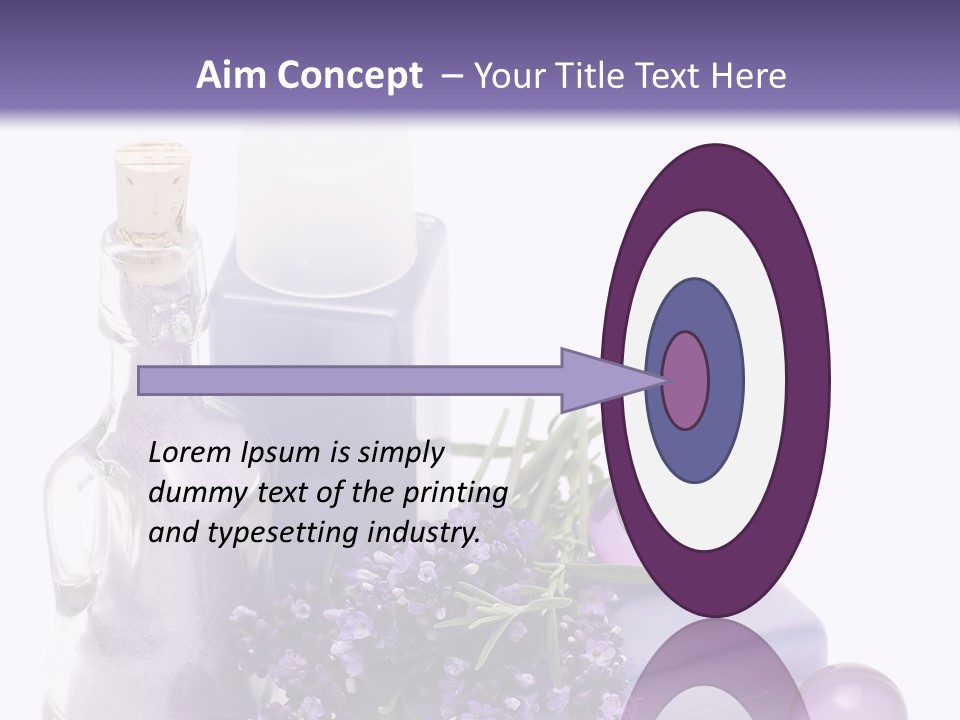 Aim Concept – Your Title Text Here

Lorem Ipsum is simply dummy text of the printing and typesetting industry.